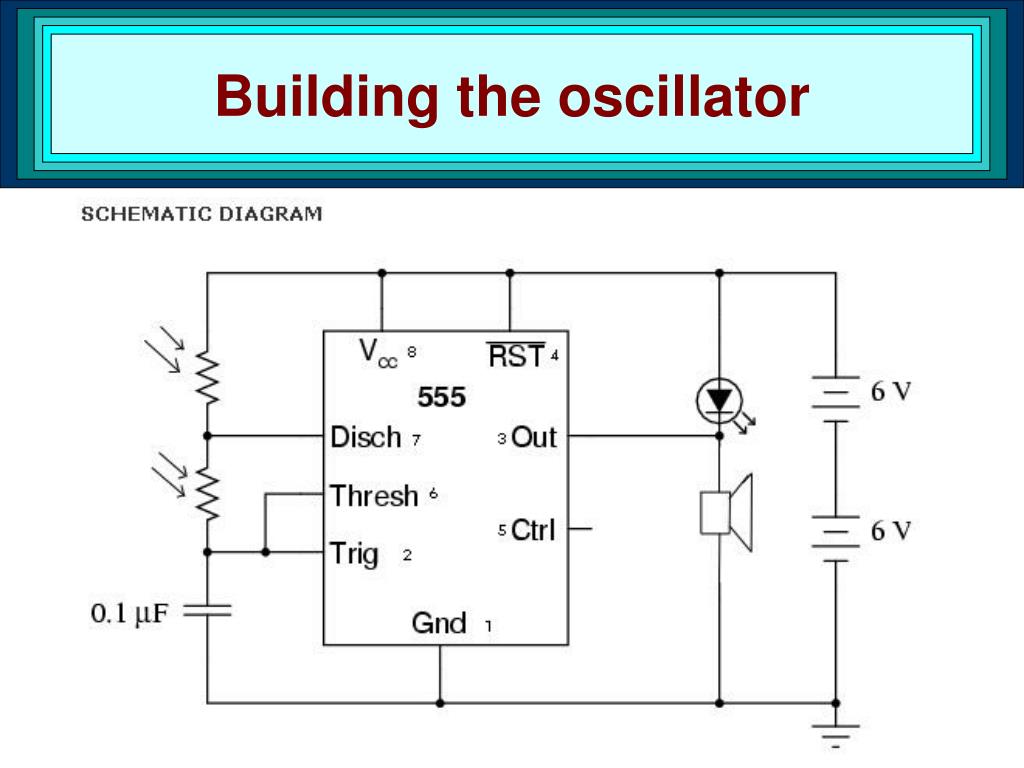 Building the oscillator

SCHEMATIC DIAGRAM

$V_{cc}$ 8
$\overline{RST}$ 4
555
Disch 7
3 Out
Thresh 6
5 Ctrl
Trig 2
Gnd 1
0.1 μF
6 V
6 V